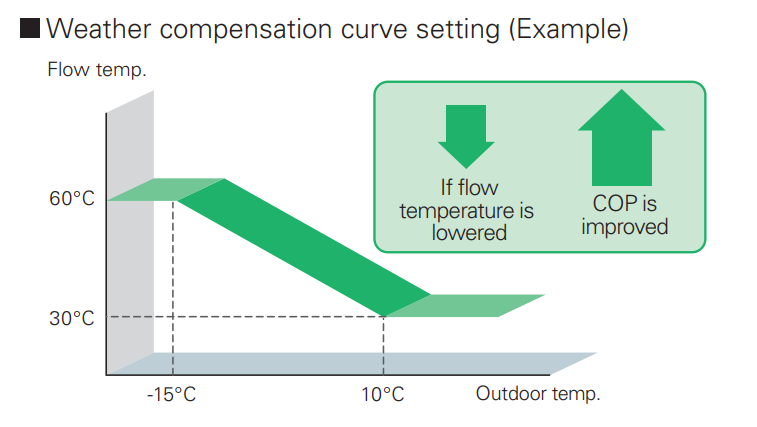 ■ Weather compensation curve setting (Example)

Flow temp.

If flow temperature is lowered

COP is improved

60°C

30°C

-15°C

10°C

Outdoor temp.